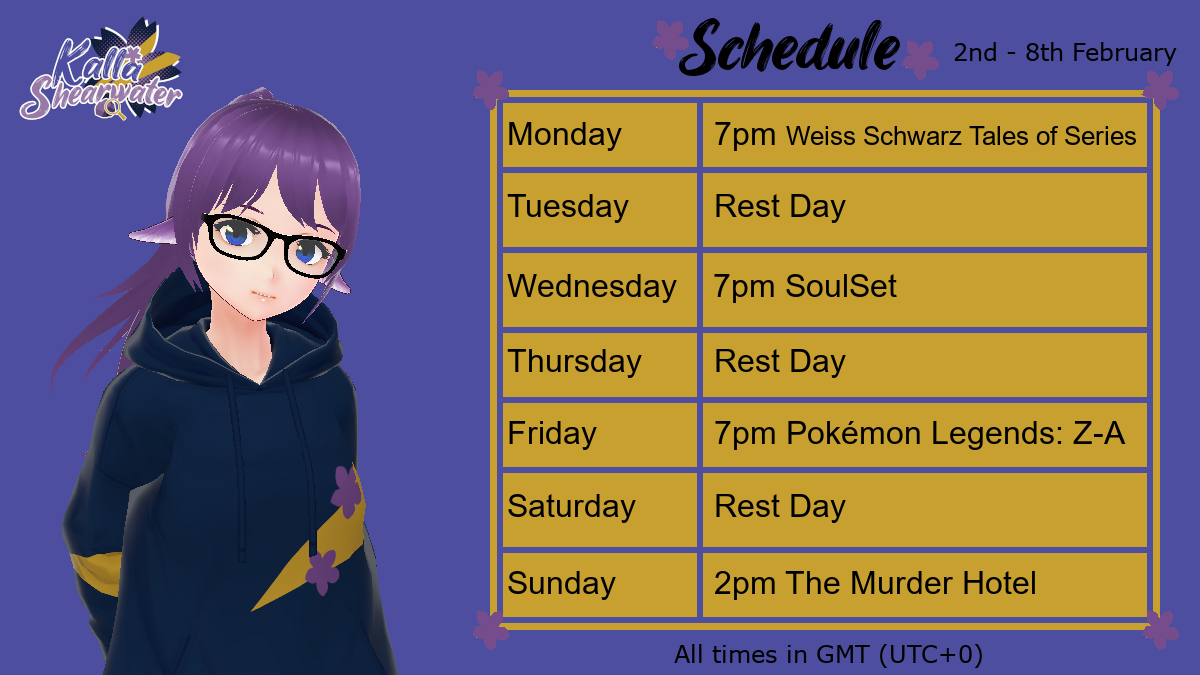 Kalla Shearwater

Schedule 2nd - 8th February

| Monday | 7pm Weiss Schwarz Tales of Series |
|---|---|
| Tuesday | Rest Day |
| Wednesday | 7pm SoulSet |
| Thursday | Rest Day |
| Friday | 7pm Pokémon Legends: Z-A |
| Saturday | Rest Day |
| Sunday | 2pm The Murder Hotel |

All times in GMT (UTC+0)